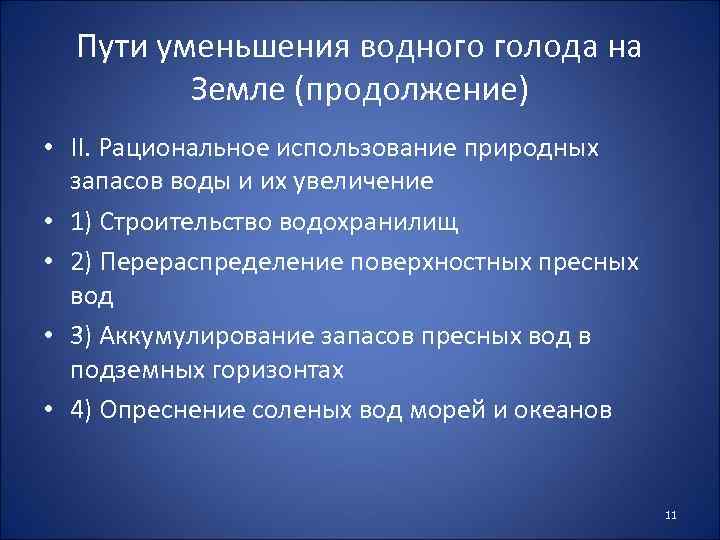 Пути уменьшения водного голода на Земле (продолжение)

• II. Рациональное использование природных запасов воды и их увеличение
• 1) Строительство водохранилищ
• 2) Перераспределение поверхностных пресных вод
• 3) Аккумулирование запасов пресных вод в подземных горизонтах
• 4) Опреснение соленых вод морей и океанов

11